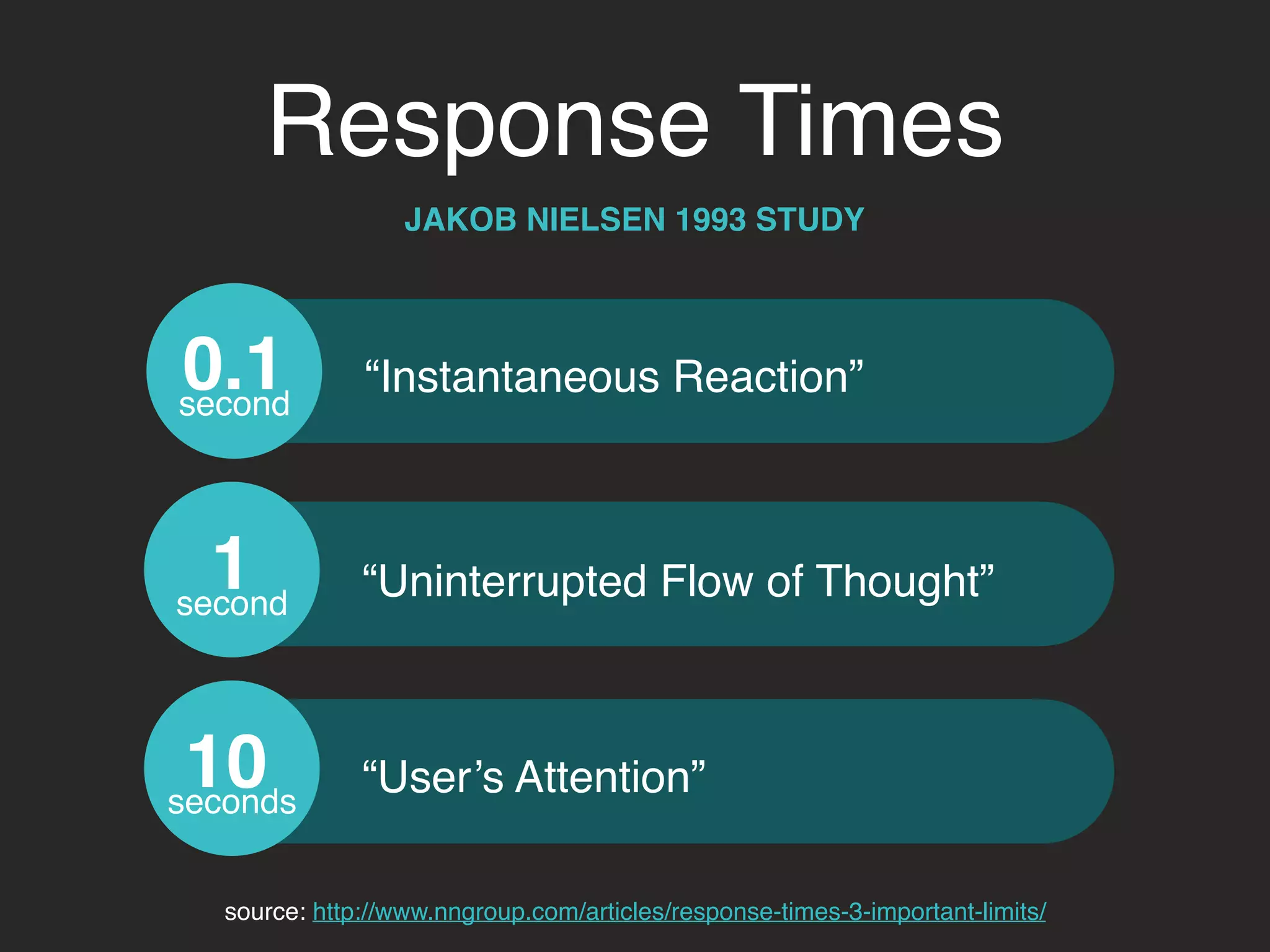 Response Times

JAKOB NIELSEN 1993 STUDY

0.1 second

“Instantaneous Reaction”

1 second

“Uninterrupted Flow of Thought”

10 seconds

“User’s Attention”

source: http://www.nngroup.com/articles/response-times-3-important-limits/